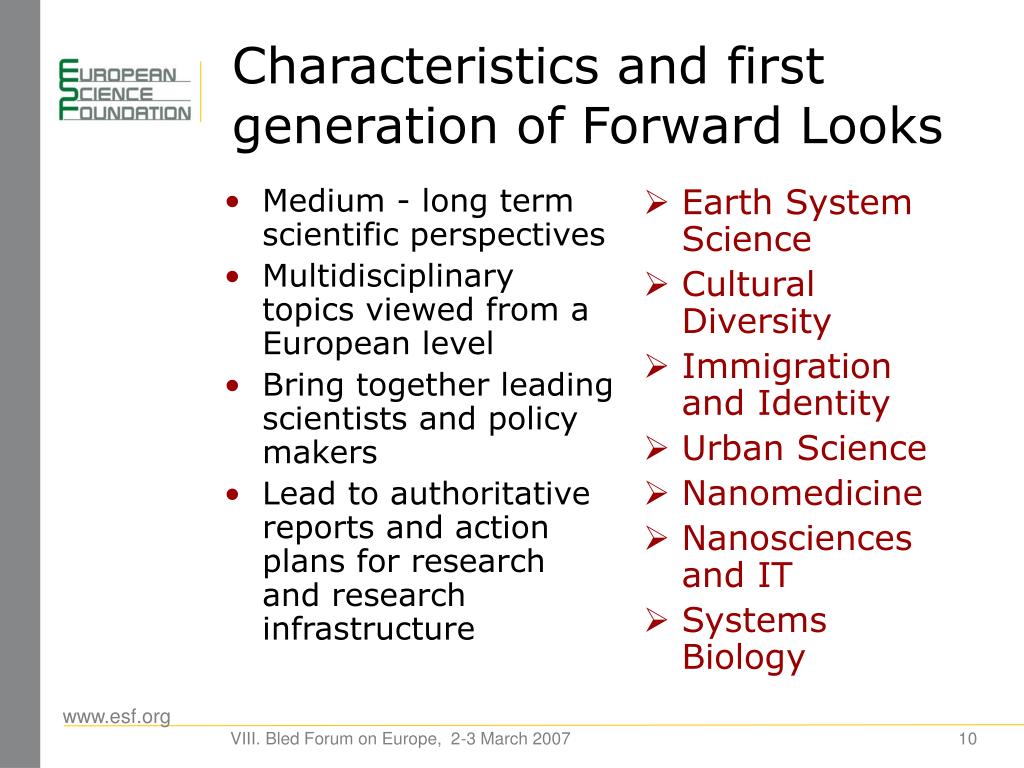 EUROPEAN
SCIENCE
FOUNDATION

Characteristics and first generation of Forward Looks

• Medium - long term scientific perspectives
• Multidisciplinary topics viewed from a European level
• Bring together leading scientists and policy makers
• Lead to authoritative reports and action plans for research and research infrastructure

➢ Earth System Science
➢ Cultural Diversity
➢ Immigration and Identity
➢ Urban Science
➢ Nanomedicine
➢ Nanosciences and IT
➢ Systems Biology

www.esf.org

VIII. Bled Forum on Europe, 2-3 March 2007

10